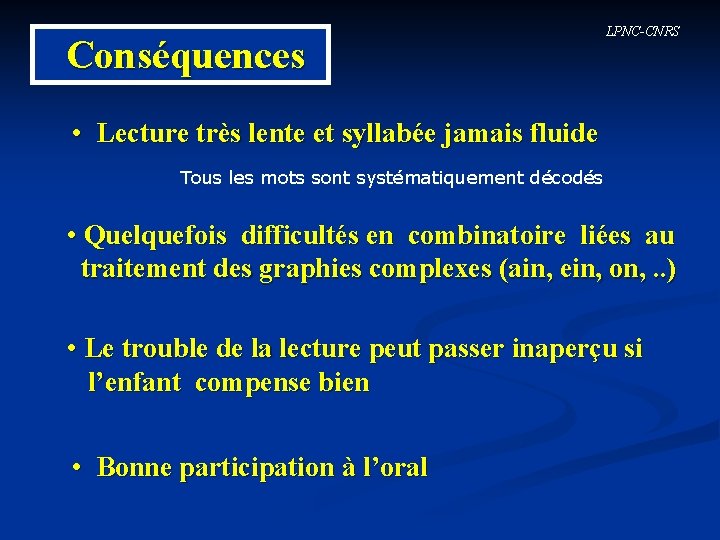 Conséquences

LPNC-CNRS

• Lecture très lente et syllabée jamais fluide

Tous les mots sont systématiquement décodés

• Quelquefois difficultés en combinatoire liées au traitement des graphies complexes (ain, ein, on, ..)

• Le trouble de la lecture peut passer inaperçu si l'enfant compense bien

• Bonne participation à l'oral